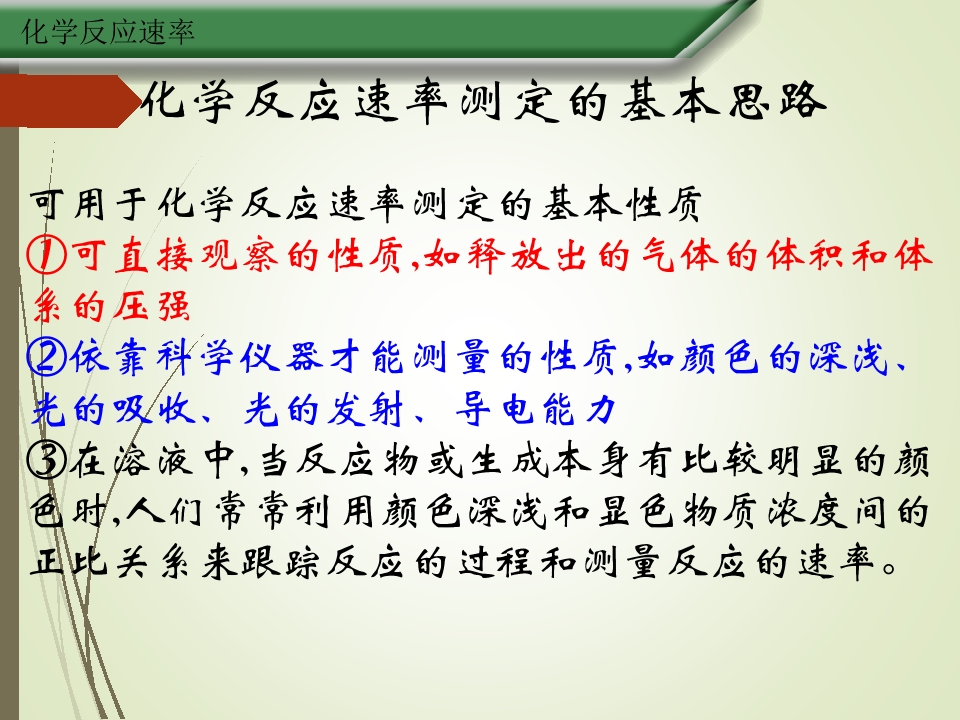 化学反应速率

化学反应速率测定的基本思路

可用于化学反应速率测定的基本性质

①可直接观察的性质,如释放出的气体的体积和体系的压强

②依靠科学仪器才能测量的性质,如颜色的深浅、光的吸收、光的发射、导电能力

③在溶液中,当反应物或生成本身有比较明显的颜色时,人们常常利用颜色深浅和显色物质浓度间的正比关系来跟踪反应的过程和测量反应的速率。